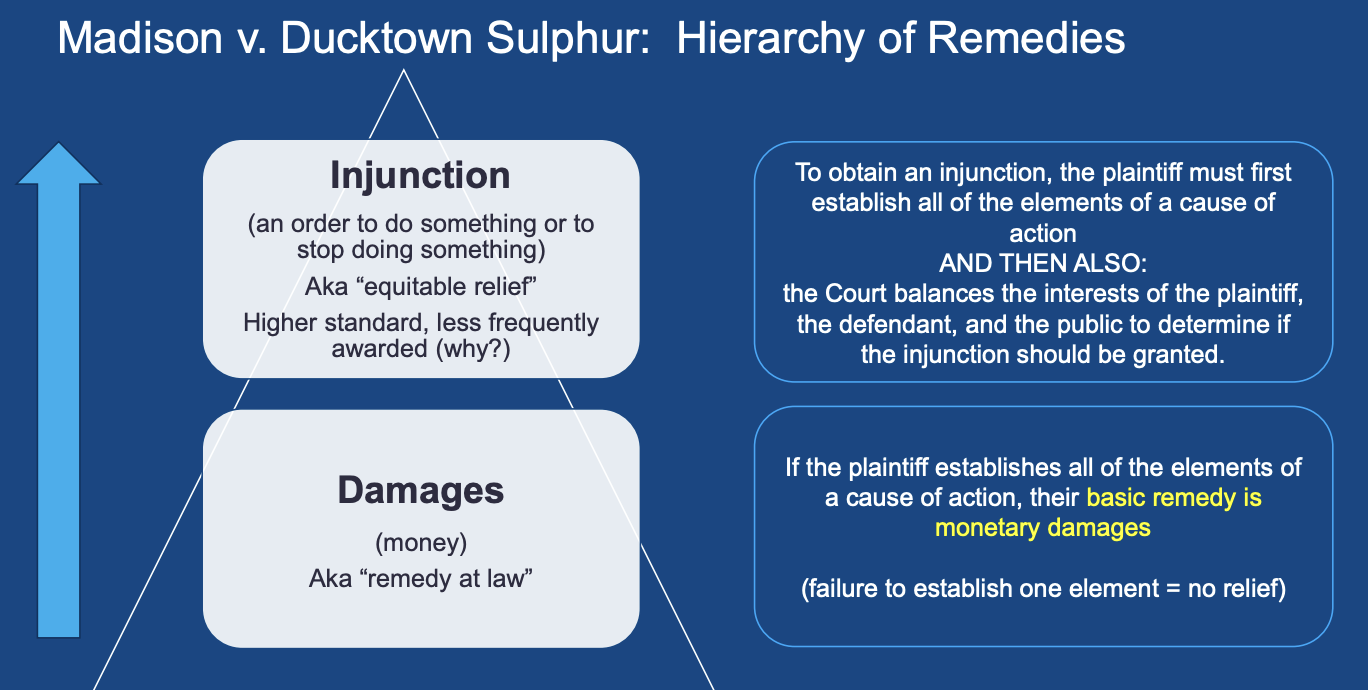 Madison v. Ducktown Sulphur: Hierarchy of Remedies

Injunction

(an order to do something or to stop doing something)

Aka “equitable relief”

Higher standard, less frequently awarded (why?)

To obtain an injunction, the plaintiff must first establish all of the elements of a cause of action
AND THEN ALSO:
the Court balances the interests of the plaintiff, the defendant, and the public to determine if the injunction should be granted.

Damages

(money)

Aka “remedy at law”

If the plaintiff establishes all of the elements of a cause of action, their basic remedy is monetary damages

(failure to establish one element = no relief)